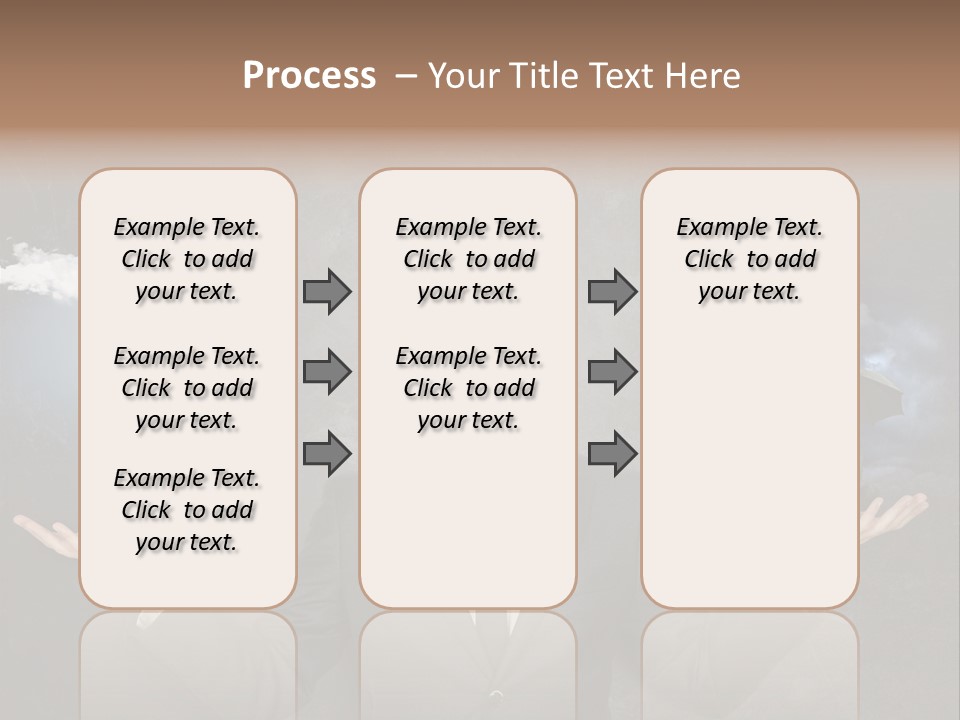 Process – Your Title Text Here

Example Text. Click to add your text.

Example Text. Click to add your text.

Example Text. Click to add your text.

Example Text. Click to add your text.

Example Text. Click to add your text.

Example Text. Click to add your text.